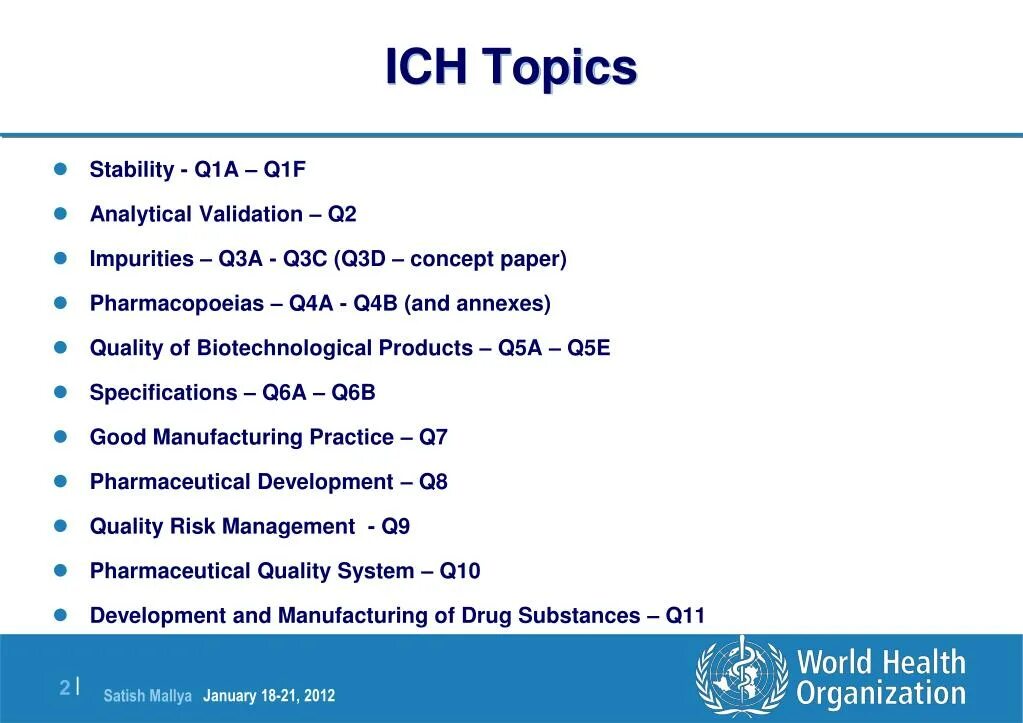 ICH Topics

- Stability - Q1A – Q1F
- Analytical Validation – Q2
- Impurities – Q3A - Q3C (Q3D – concept paper)
- Pharmacopoeias – Q4A - Q4B (and annexes)
- Quality of Biotechnological Products – Q5A – Q5E
- Specifications – Q6A – Q6B
- Good Manufacturing Practice – Q7
- Pharmaceutical Development – Q8
- Quality Risk Management - Q9
- Pharmaceutical Quality System – Q10
- Development and Manufacturing of Drug Substances – Q11

2 | Satish Mallya January 18-21, 2012

World Health Organization